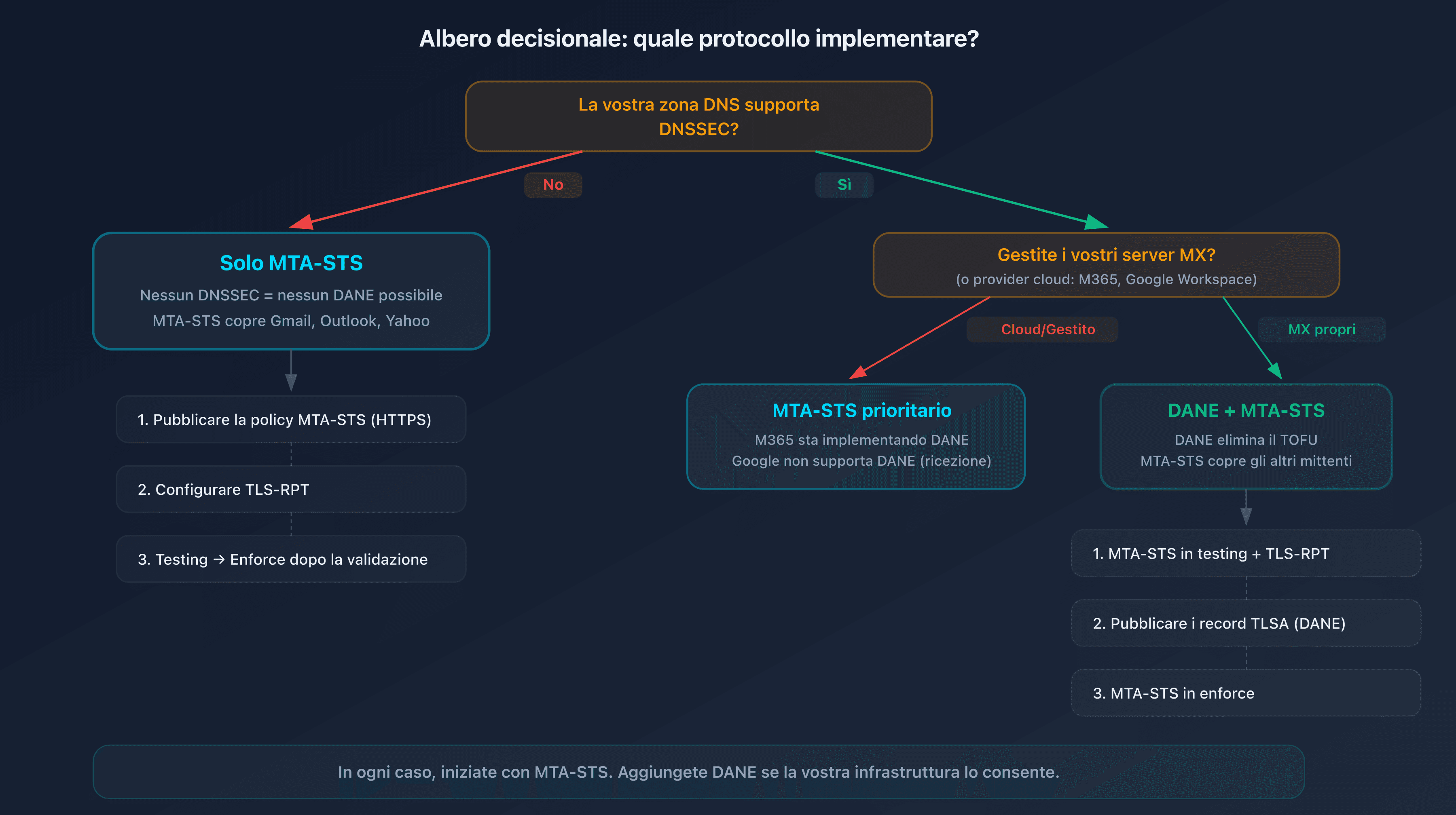 Albero decisionale: quale protocollo implementare?

La vostra zona DNS supporta DNSSEC?

No

Sì

Solo MTA-STS

Nessun DNSSEC = nessun DANE possibile

MTA-STS copre Gmail, Outlook, Yahoo

1. Pubblicare la policy MTA-STS (HTTPS)

2. Configurare TLS-RPT

3. Testing → Enforce dopo la validazione

Gestite i vostri server MX?

(o provider cloud: M365, Google Workspace)

Cloud/Gestito

MX propri

MTA-STS prioritario

M365 sta implementando DANE

Google non supporta DANE (ricezione)

DANE + MTA-STS

DANE elimina il TOFU

MTA-STS copre gli altri mittenti

1. MTA-STS in testing + TLS-RPT

2. Pubblicare i record TLSA (DANE)

3. MTA-STS in enforce

In ogni caso, iniziate con MTA-STS. Aggiungete DANE se la vostra infrastruttura lo consente.